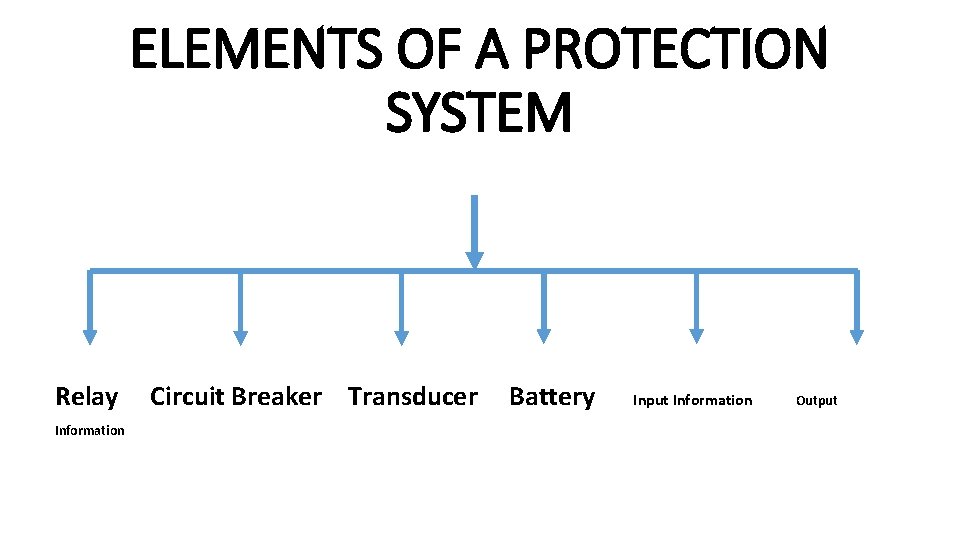 ELEMENTS OF A PROTECTION SYSTEM

Relay Circuit Breaker Transducer Battery Input Information Output Information